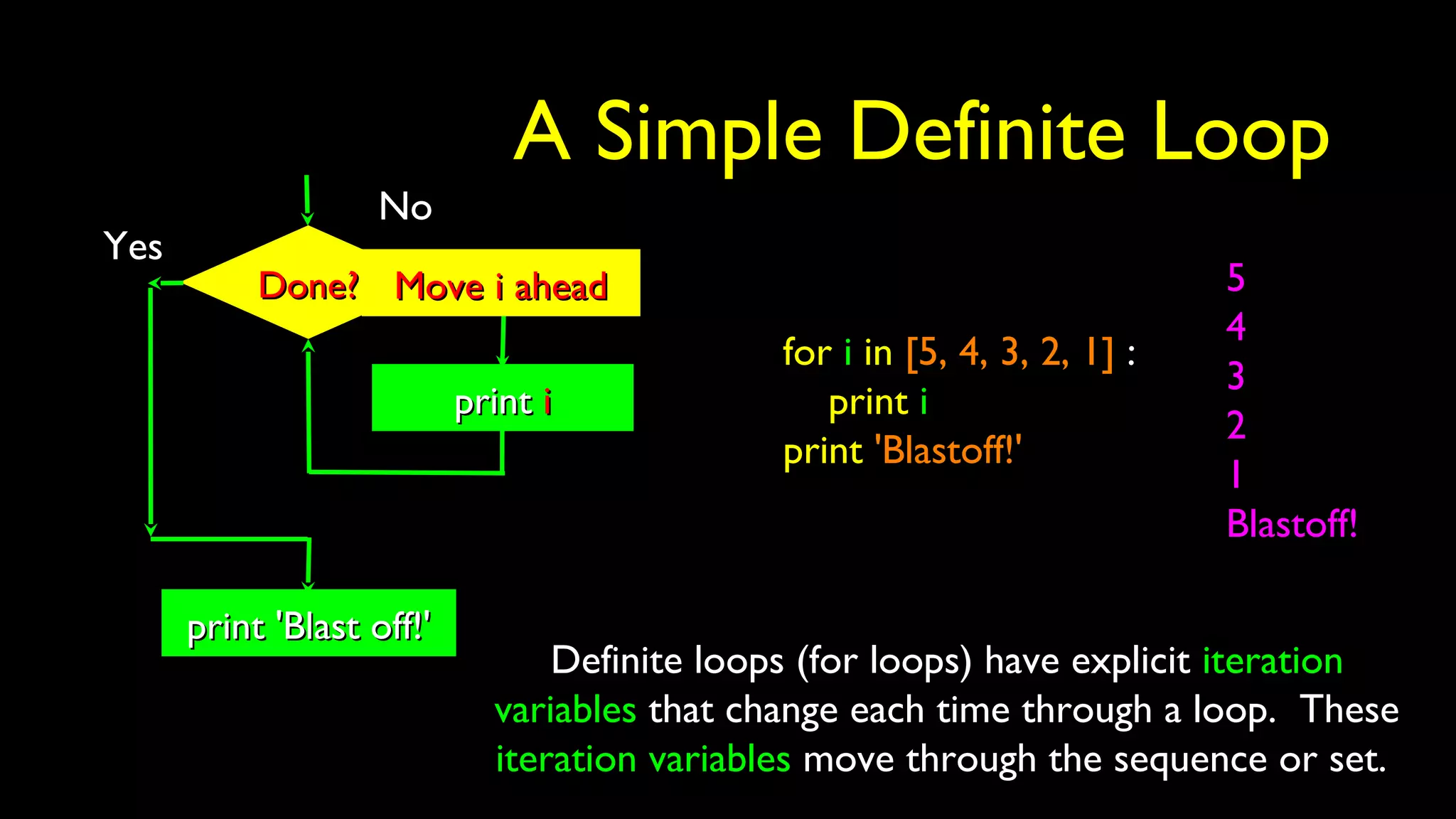 A Simple Definite Loop

No

Yes

Done?

Move i ahead

print i

print 'Blast off!'

for i in [5, 4, 3, 2, 1] :
print i
print 'Blastoff!'

5
4
3
2
1
Blastoff!

Definite loops (for loops) have explicit iteration variables that change each time through a loop. These iteration variables move through the sequence or set.